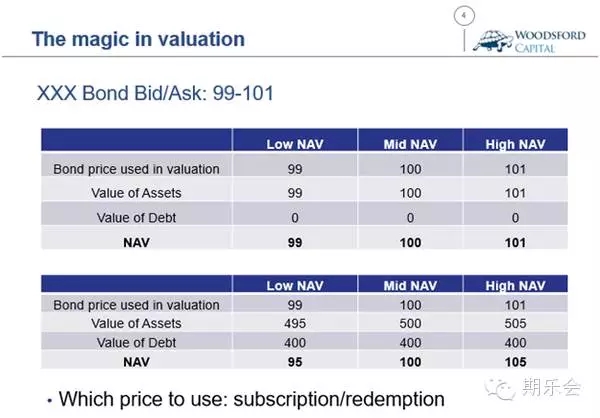 The magic in valuation

4

WOODSFORD CAPITAL

XXX Bond Bid/Ask: 99-101

| | Low NAV | Mid NAV | High NAV |
|---|---|---|---|
| Bond price used in valuation | 99 | 100 | 101 |
| Value of Assets | 99 | 100 | 101 |
| Value of Debt | 0 | 0 | 0 |
| NAV | 99 | 100 | 101 |

| | Low NAV | Mid NAV | High NAV |
|---|---|---|---|
| Bond price used in valuation | 99 | 100 | 101 |
| Value of Assets | 495 | 500 | 505 |
| Value of Debt | 400 | 400 | 400 |
| NAV | 95 | 100 | 105 |

• Which price to use: subscription/redemption

期乐会